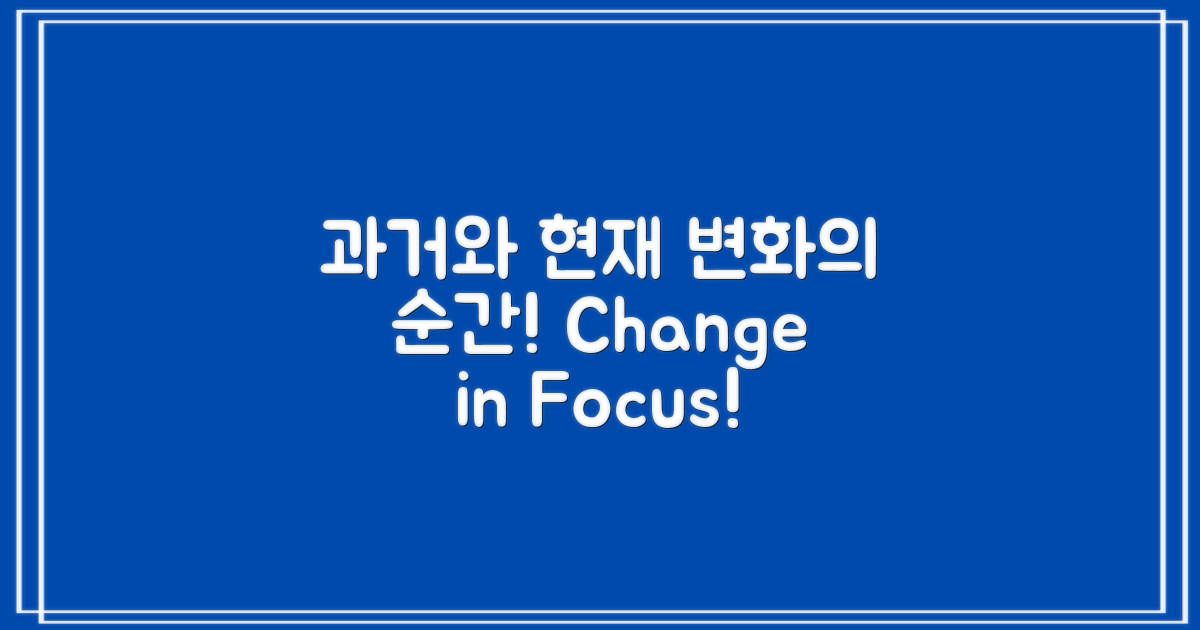 과거와 현재 변화의 순간! Change in Focus!